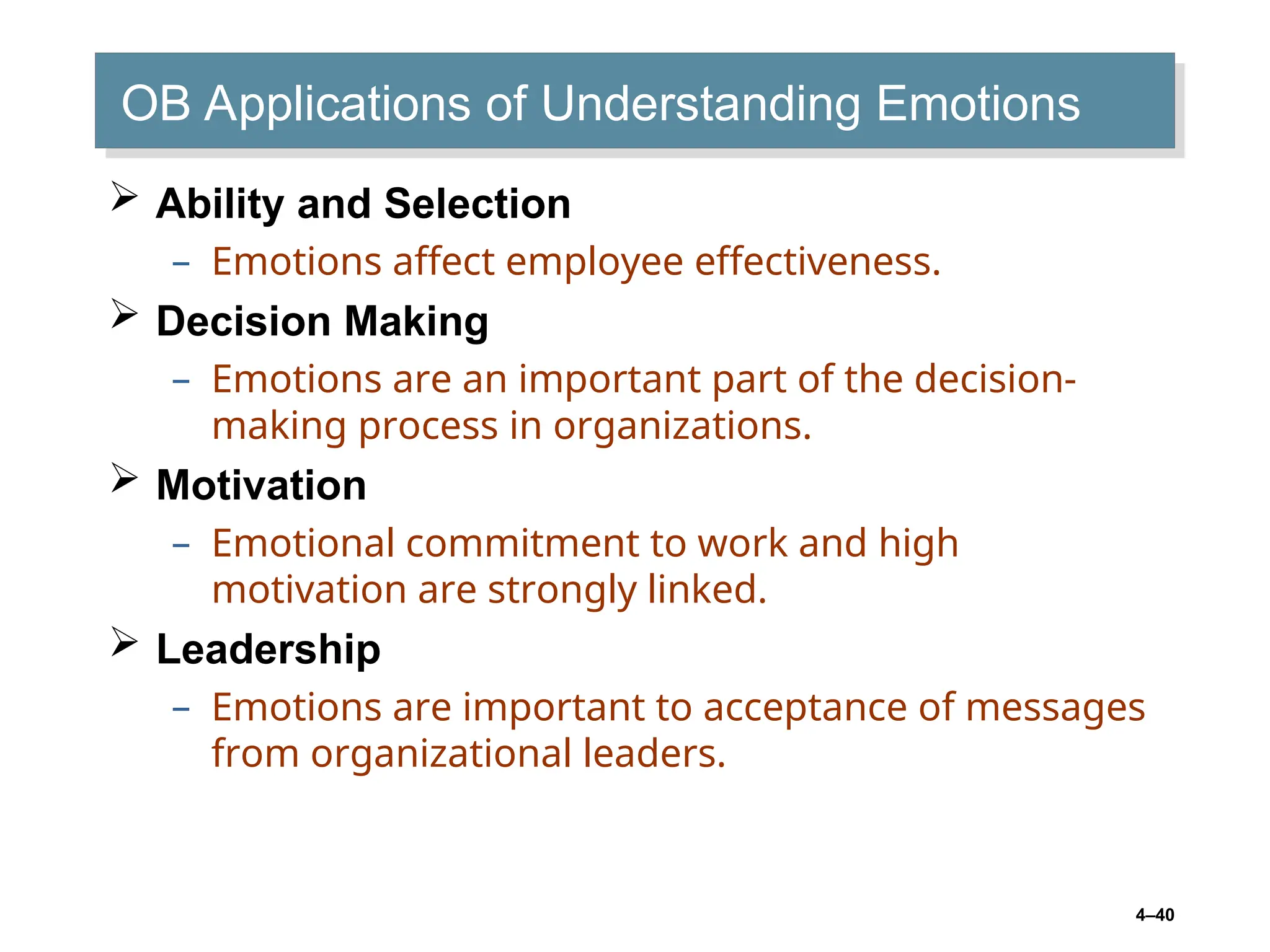 OB Applications of Understanding Emotions

➢ Ability and Selection

– Emotions affect employee effectiveness.

➢ Decision Making

– Emotions are an important part of the decision-making process in organizations.

➢ Motivation

– Emotional commitment to work and high motivation are strongly linked.

➢ Leadership

– Emotions are important to acceptance of messages from organizational leaders.

4–40